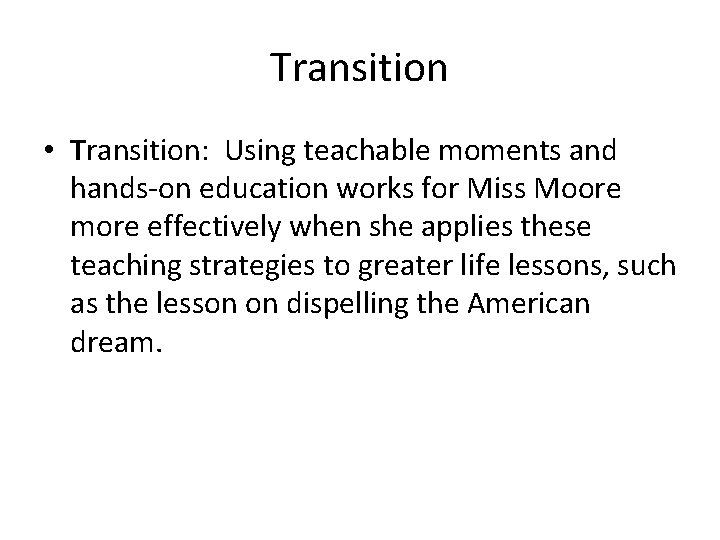 Transition

• Transition:  Using teachable moments and hands-on education works for Miss Moore more effectively when she applies these teaching strategies to greater life lessons, such as the lesson on dispelling the American dream.